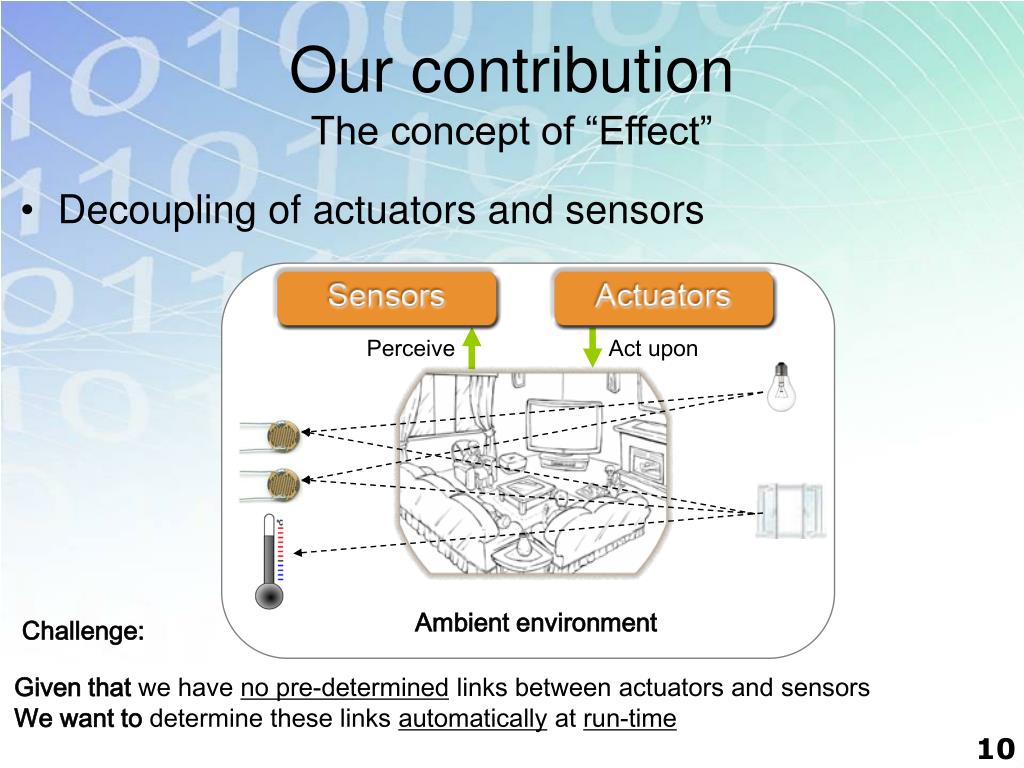 Our contribution
The concept of “Effect”

• Decoupling of actuators and sensors

Sensors

Actuators

Perceive

Act upon

Ambient environment

Challenge:

Given that we have no pre-determined links between actuators and sensors
We want to determine these links automatically at run-time

10